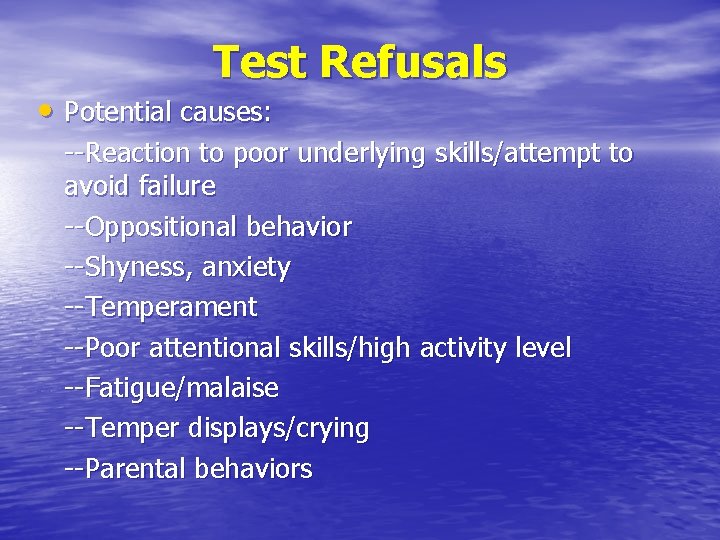 Test Refusals

• Potential causes:

--Reaction to poor underlying skills/attempt to avoid failure

--Oppositional behavior

--Shyness, anxiety

--Temperament

--Poor attentional skills/high activity level

--Fatigue/malaise

--Temper displays/crying

--Parental behaviors